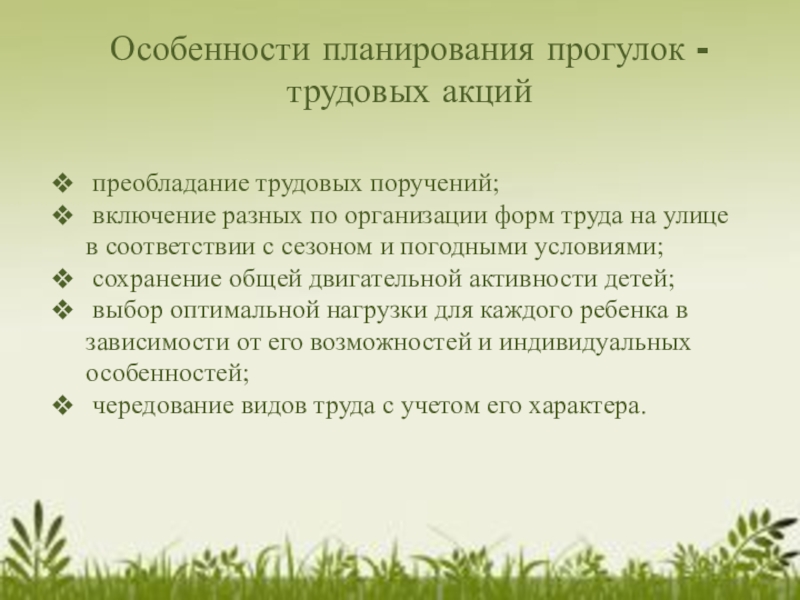 Особенности планирования прогулок - трудовых акций

❖ преобладание трудовых поручений;
❖ включение разных по организации форм труда на улице в соответствии с сезоном и погодными условиями;
❖ сохранение общей двигательной активности детей;
❖ выбор оптимальной нагрузки для каждого ребенка в зависимости от его возможностей и индивидуальных особенностей;
❖ чередование видов труда с учетом его характера.